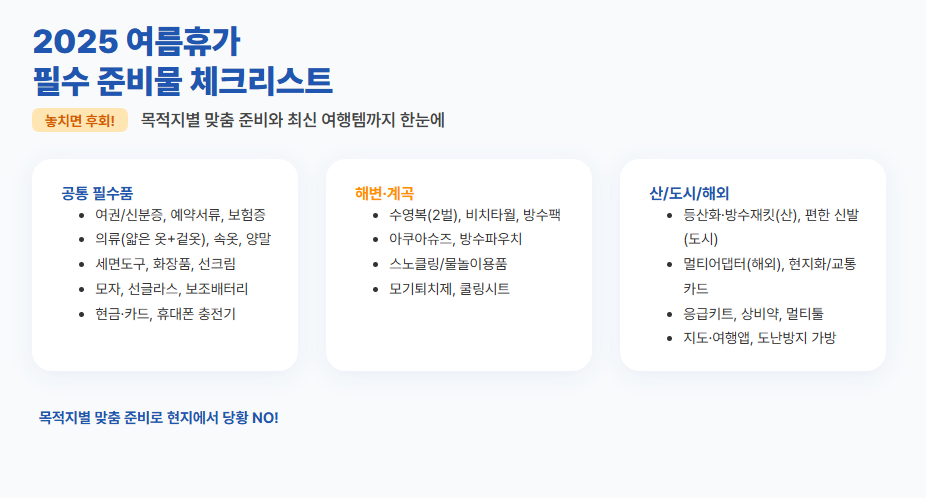 2025 여름휴가
필수 준비물 체크리스트

놓치면 후회!

목적지별 맞춤 준비와 최신 여행템까지 한눈에

공통 필수품
- 여권/신분증, 예약서류, 보험증
- 의류(얇은 옷+겉옷), 속옷, 양말
- 세면도구, 화장품, 선크림
- 모자, 선글라스, 보조배터리
- 현금·카드, 휴대폰 충전기

해변·계곡
- 수영복(2벌), 비치타월, 방수팩
- 아쿠아슈즈, 방수파우치
- 스노클링/물놀이용품
- 모기퇴치제, 쿨링시트

산/도시/해외
- 등산화·방수재킷(산), 편한 신발(도시)
- 멀티어댑터(해외), 현지화/교통카드
- 응급키트, 상비약, 멀티툴
- 지도·여행앱, 도난방지 가방

목적지별 맞춤 준비로 현지에서 당황 NO!